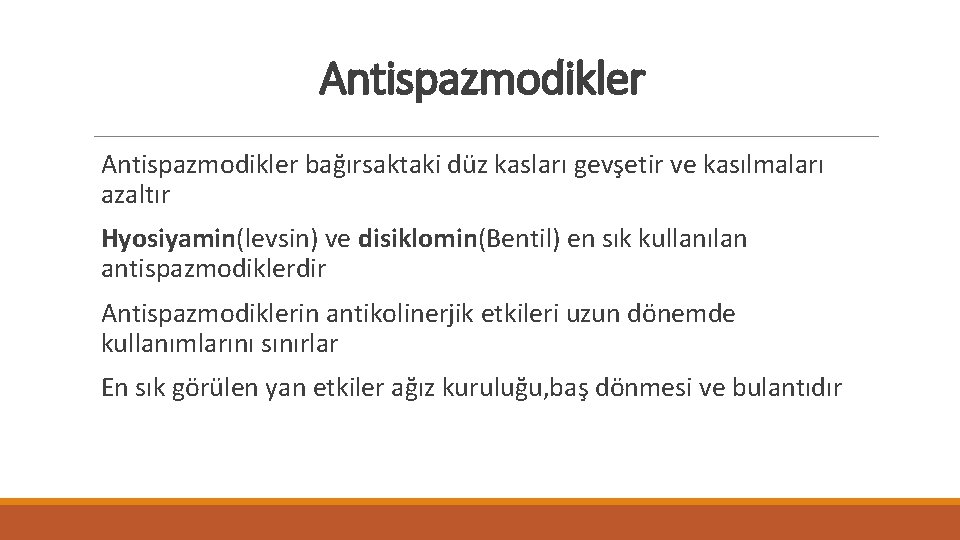 Antispazmodikler

Antispazmodikler bağırsaktaki düz kasları gevşetir ve kasılmaları azaltır

Hyosiyamin(levsin) ve disiklomin(Bentil) en sık kullanılan antispazmodiklerdir

Antispazmodiklerin antikolinerjik etkileri uzun dönemde kullanımlarını sınırlar

En sık görülen yan etkiler ağız kuruluğu,baş dönmesi ve bulantıdır